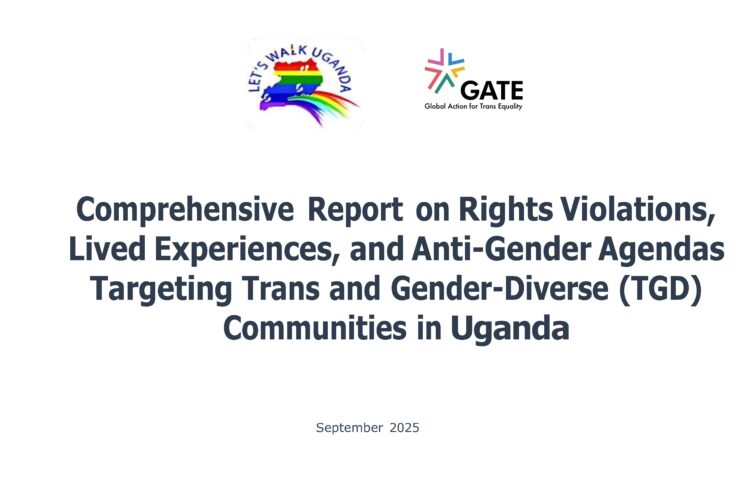 LET'S WALK UGANDA

GATE
Global Action for Trans Equality

Comprehensive Report on Rights Violations, Lived Experiences, and Anti-Gender Agendas Targeting Trans and Gender-Diverse (TGD) Communities in Uganda

September 2025